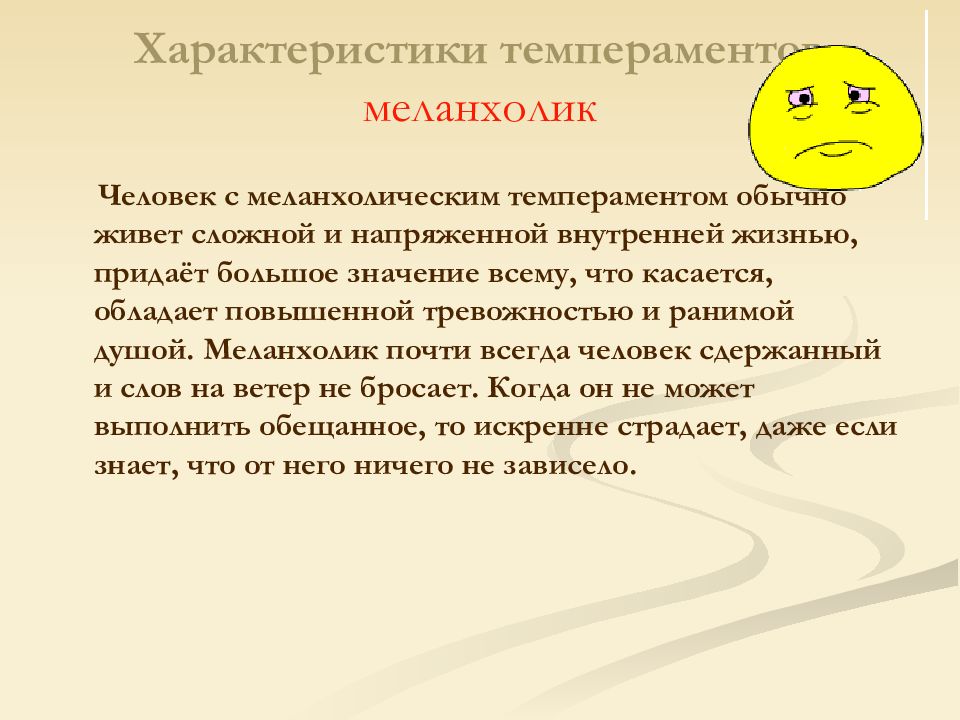 Характеристики темпераментов

меланхолик

Человек с меланхолическим темпераментом обычно живет сложной и напряженной внутренней жизнью, придаёт большое значение всему, что касается, обладает повышенной тревожностью и ранимой душой. Меланхолик почти всегда человек сдержанный и слов на ветер не бросает. Когда он не может выполнить обещанное, то искренне страдает, даже если знает, что от него ничего не зависело.